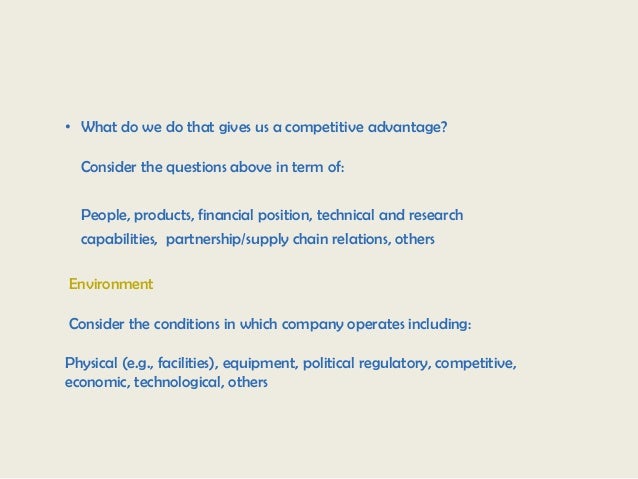 • What do we do that gives us a competitive advantage?

Consider the questions above in term of:

People, products, financial position, technical and research capabilities, partnership/supply chain relations, others

Environment

Consider the conditions in which company operates including:

Physical (e.g., facilities), equipment, political regulatory, competitive, economic, technological, others